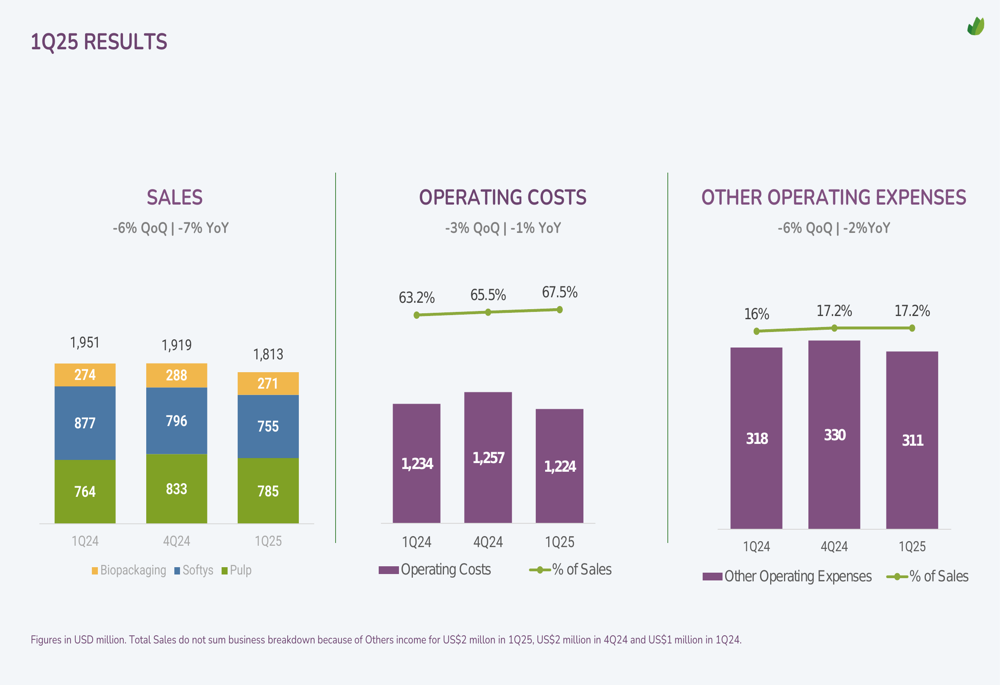 1Q25 RESULTS

SALES

-6% QoQ | -7% YoY

1,951 1,919 1,813

274 288 271

877 796 755

764 833 785

1Q24 4Q24 1Q25

Biopackaging Softys Pulp

OPERATING COSTS

-3% QoQ | -1% YoY

63.2% 65.5% 67.5%

1,234 1,257 1,224

1Q24 4Q24 1Q25

Operating Costs % of Sales

OTHER OPERATING EXPENSES

-6% QoQ | -2%YoY

16% 17.2% 17.2%

318 330 311

1Q24 4Q24 1Q25

Other Operating Expenses % of Sales

Figures in USD million. Total Sales do not sum business breakdown because of Others income for US$2 millon in 1Q25, US$2 million in 4Q24 and US$1 million in 1Q24.